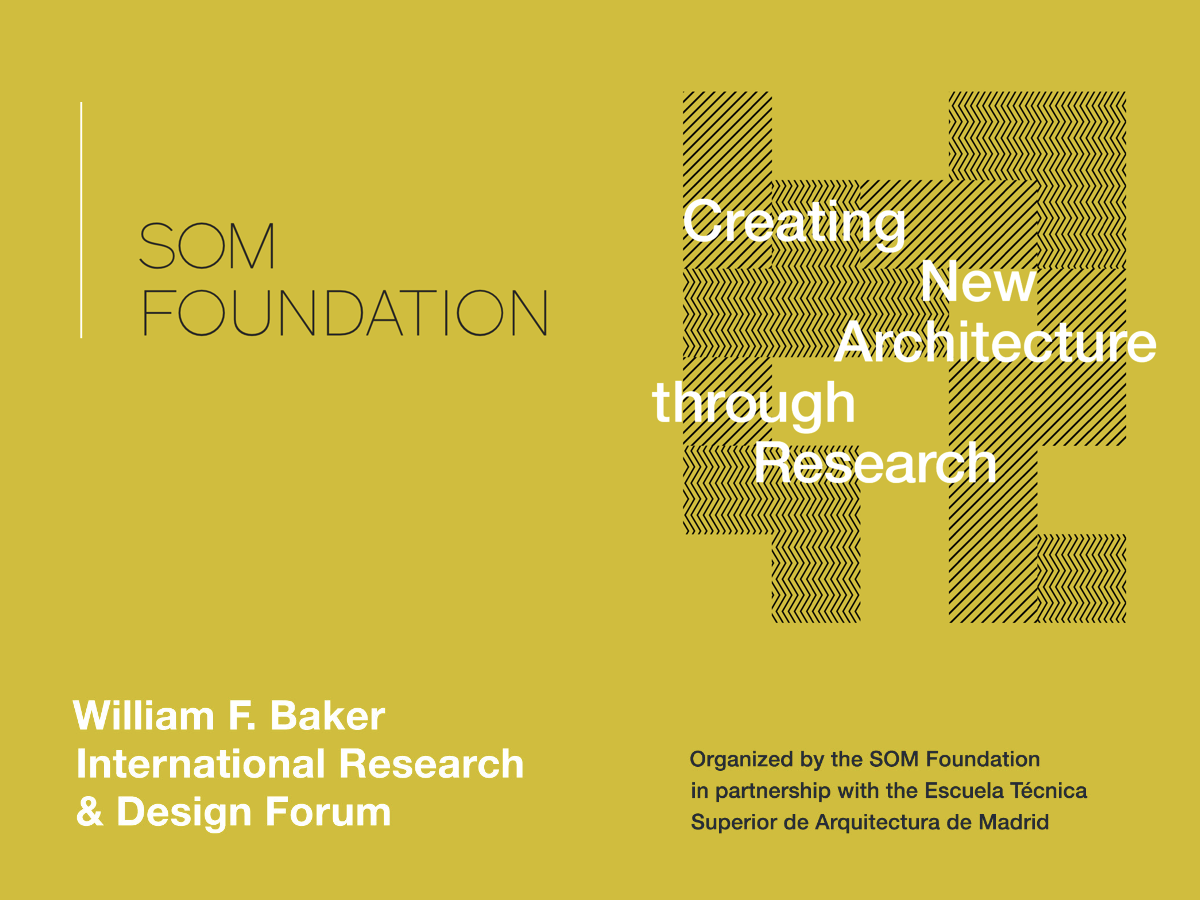 SOM
FOUNDATION

Creating
New
Architecture
through
Research

William F. Baker
International Research
& Design Forum

Organized by the SOM Foundation
in partnership with the Escuela Técnica
Superior de Arquitectura de Madrid